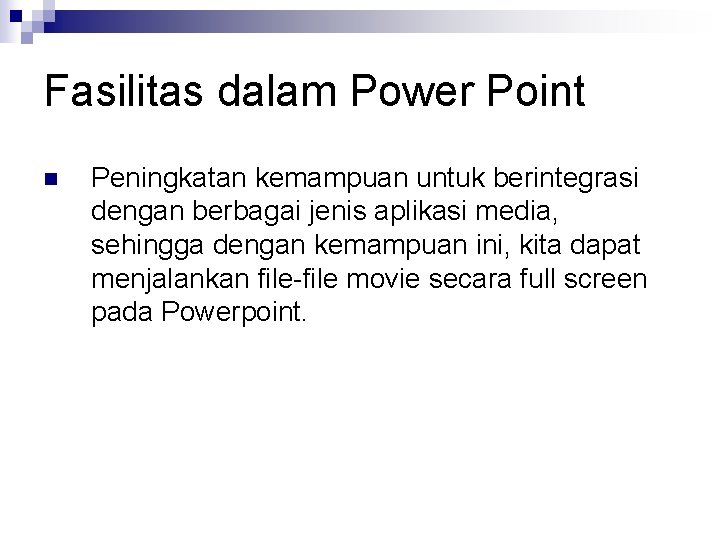 Fasilitas dalam Power Point

Peningkatan kemampuan untuk berintegrasi dengan berbagai jenis aplikasi media, sehingga dengan kemampuan ini, kita dapat menjalankan file-file movie secara full screen pada Powerpoint.